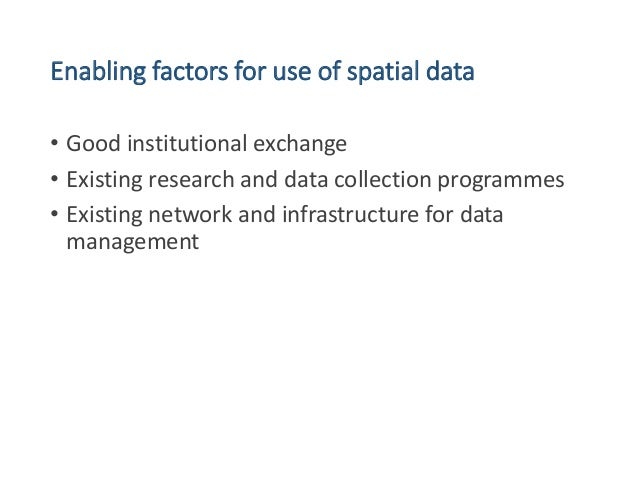 Enabling factors for use of spatial data

• Good institutional exchange
• Existing research and data collection programmes
• Existing network and infrastructure for data management